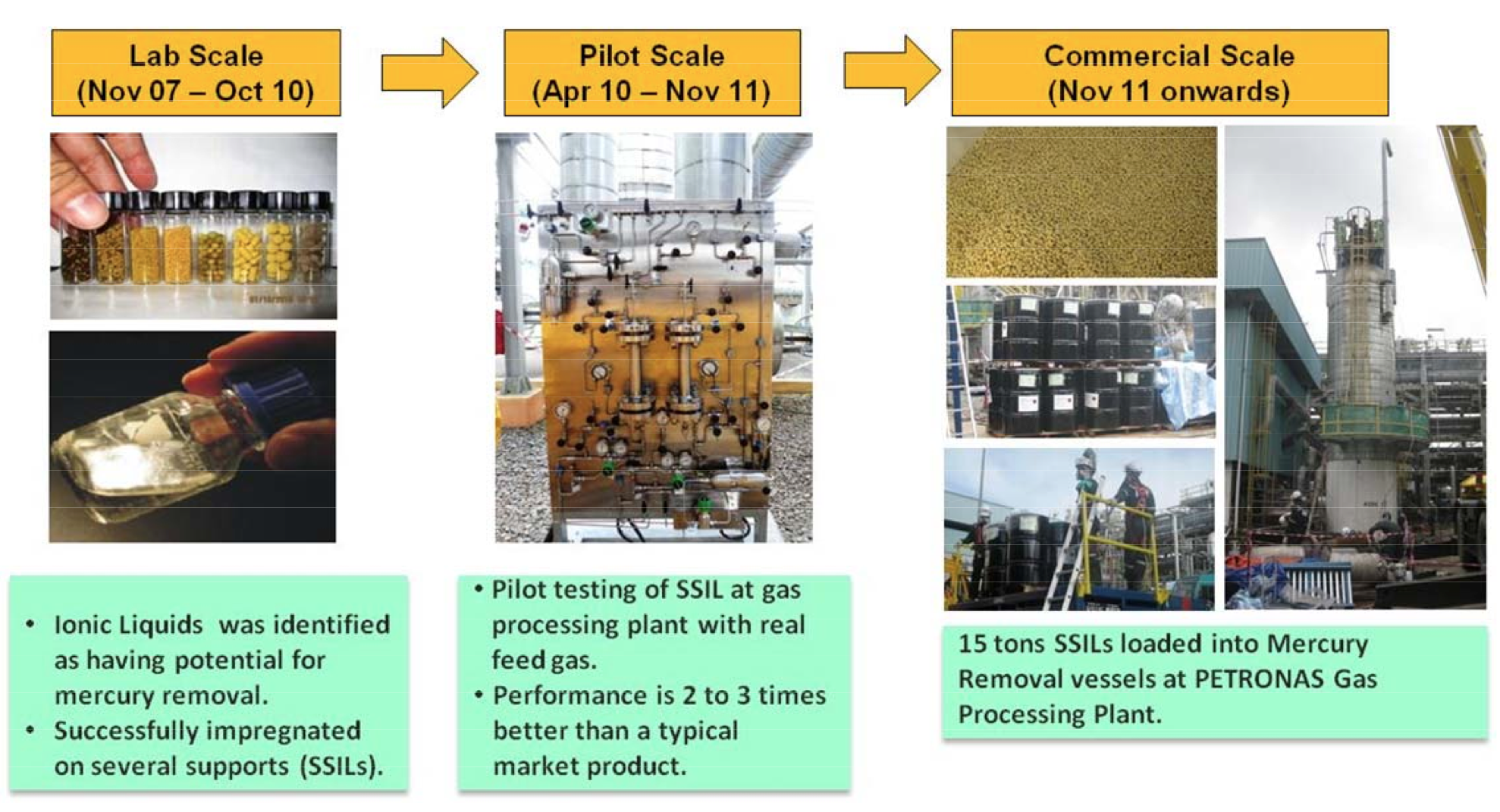 Lab Scale
(Nov 07 – Oct 10)

Pilot Scale
(Apr 10 – Nov 11)

Commercial Scale
(Nov 11 onwards)

• Ionic Liquids was identified as having potential for mercury removal.
• Successfully impregnated on several supports (SSILs).

• Pilot testing of SSIL at gas processing plant with real feed gas.
• Performance is 2 to 3 times better than a typical market product.

15 tons SSILs loaded into Mercury Removal vessels at PETRONAS Gas Processing Plant.